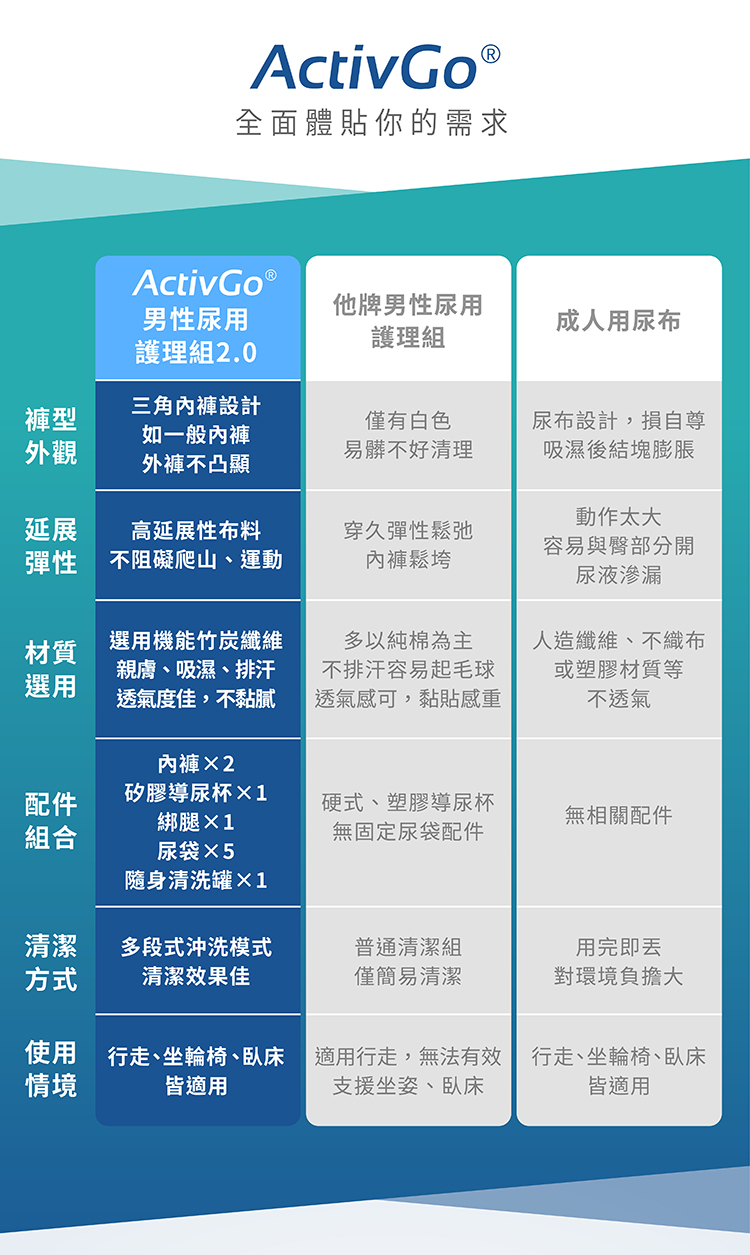 ActivGo®
全面體貼你的需求

| | ActivGo® 男性尿用護理組2.0 | 他牌男性尿用護理組 | 成人用尿布 |
|---|---|---|---|
| 褲型外觀 | 三角內褲設計 如一般內褲 外褲不凸顯 | 僅有白色 易髒不好清理 | 尿布設計，損自尊 吸濕後結塊膨脹 |
| 延展彈性 | 高延展性布料 不阻礙爬山、運動 | 穿久彈性鬆弛 內褲鬆垮 | 動作太大 容易與臀部分開 尿液滲漏 |
| 材質選用 | 選用機能竹炭纖維 親膚、吸濕、排汗 透氣度佳，不黏膩 | 多以純棉為主 不排汗容易起毛球 透氣感可，黏貼感重 | 人造纖維、不織布 或塑膠材質等 不透氣 |
| 配件組合 | 內褲×2 矽膠導尿杯×1 綁腿×1 尿袋×5 隨身清洗罐×1 | 硬式、塑膠導尿杯 無固定尿袋配件 | 無相關配件 |
| 清潔方式 | 多段式沖洗模式 清潔效果佳 | 普通清潔組 僅簡易清潔 | 用完即丟 對環境負擔大 |
| 使用情境 | 行走、坐輪椅、臥床 皆適用 | 適用行走，無法有效 支援坐姿、臥床 | 行走、坐輪椅、臥床 皆適用 |